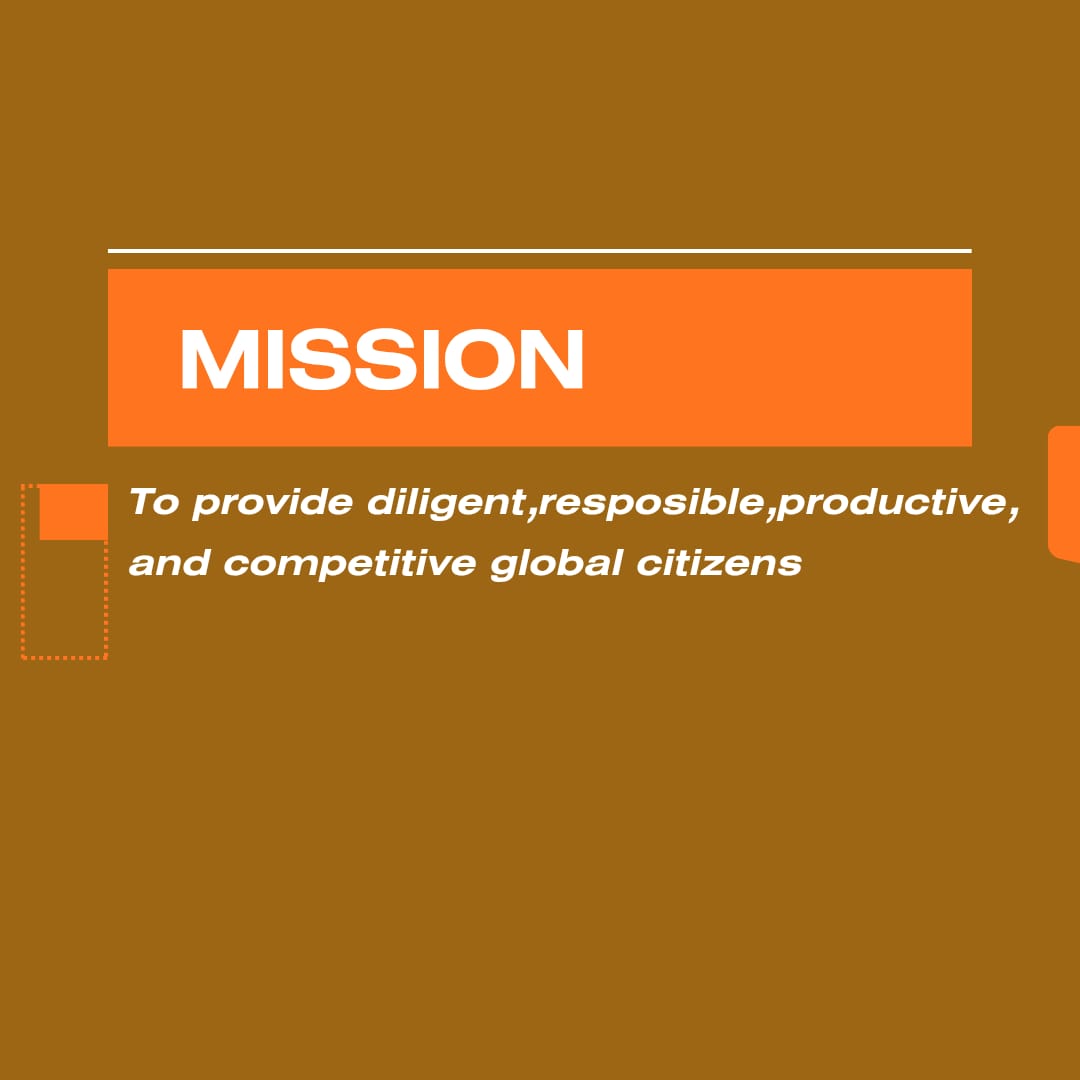 MISSION

To provide diligent,resposible,productive, and competitive global citizens